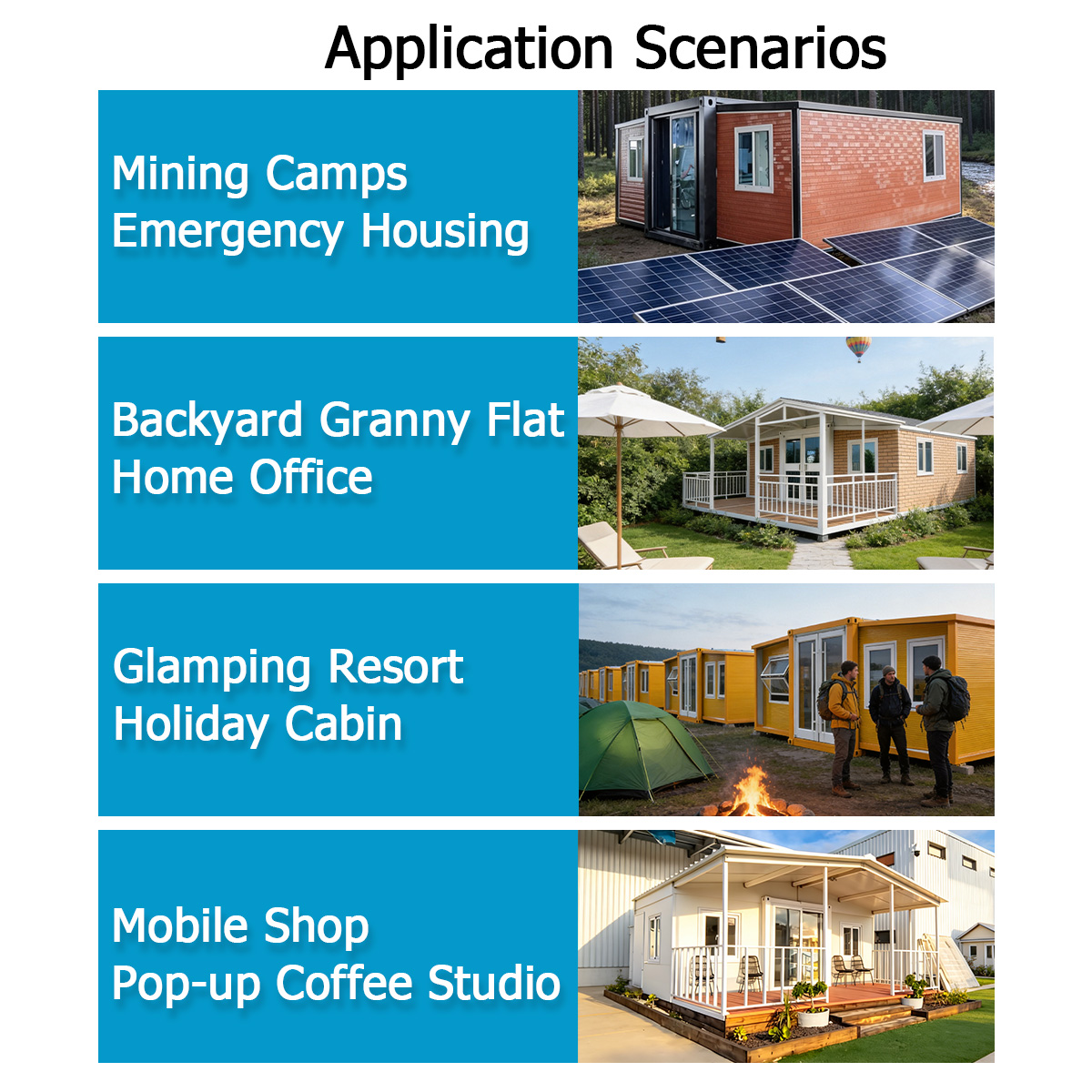 Application Scenarios

Mining Camps
Emergency Housing

Backyard Granny Flat
Home Office

Glamping Resort
Holiday Cabin

Mobile Shop
Pop-up Coffee Studio